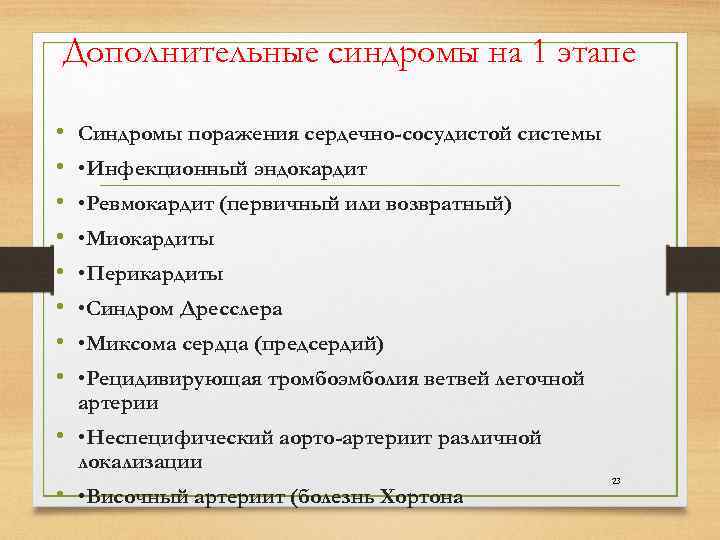 Дополнительные синдромы на 1 этапе

• Синдромы поражения сердечно-сосудистой системы
• •Инфекционный эндокардит
• •Ревмокардит (первичный или возвратный)
• •Миокардиты
• •Перикардиты
• •Синдром Дресслера
• •Миксома сердца (предсердий)
• •Рецидивирующая тромбоэмболия ветвей легочной артерии
• •Неспецифический аорто-артериит различной локализации
• •Височный артериит (болезнь Хортона

23